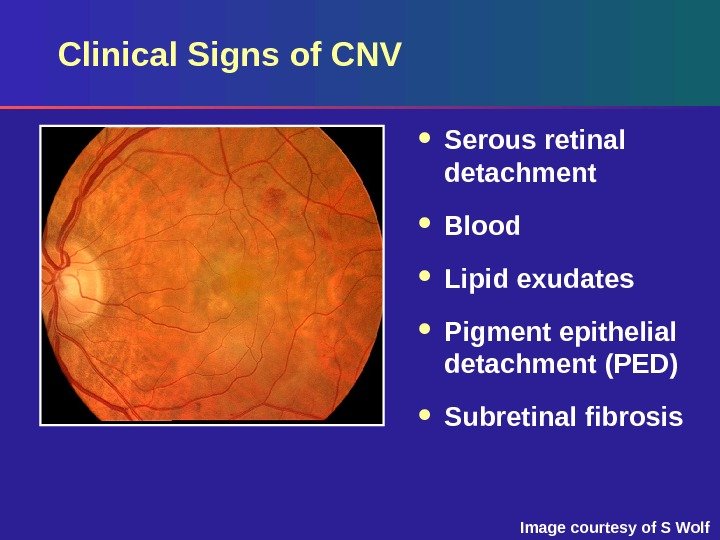 Clinical Signs of CNV

- Serous retinal detachment
- Blood
- Lipid exudates
- Pigment epithelial detachment (PED)
- Subretinal fibrosis

Image courtesy of S Wolf